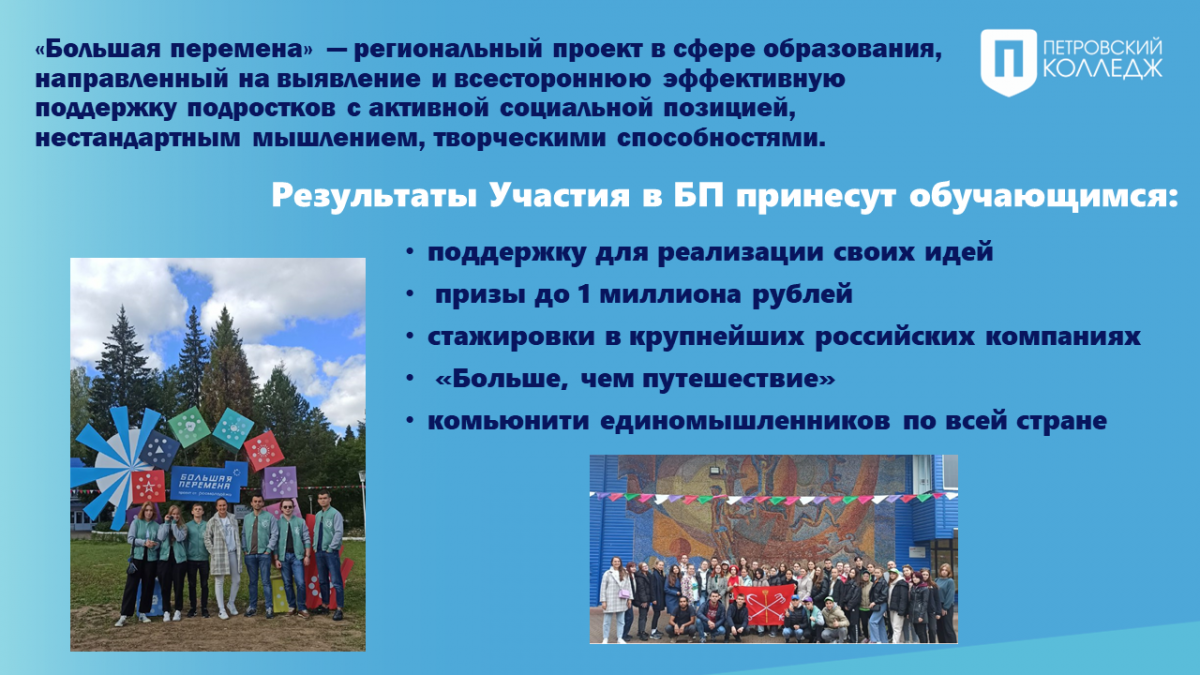 «Большая перемена» — региональный проект в сфере образования, направленный на выявление и всестороннюю эффективную поддержку подростков с активной социальной позицией, нестандартным мышлением, творческими способностями.

ПЕТРОВСКИЙ КОЛЛЕДЖ

Результаты Участия в БП принесут обучающимся:

• поддержку для реализации своих идей
• призы до 1 миллиона рублей
• стажировки в крупнейших российских компаниях
• «Больше, чем путешествие»
• комьюнити единомышленников по всей стране

БОЛЬШАЯ ПЕРЕМЕНА